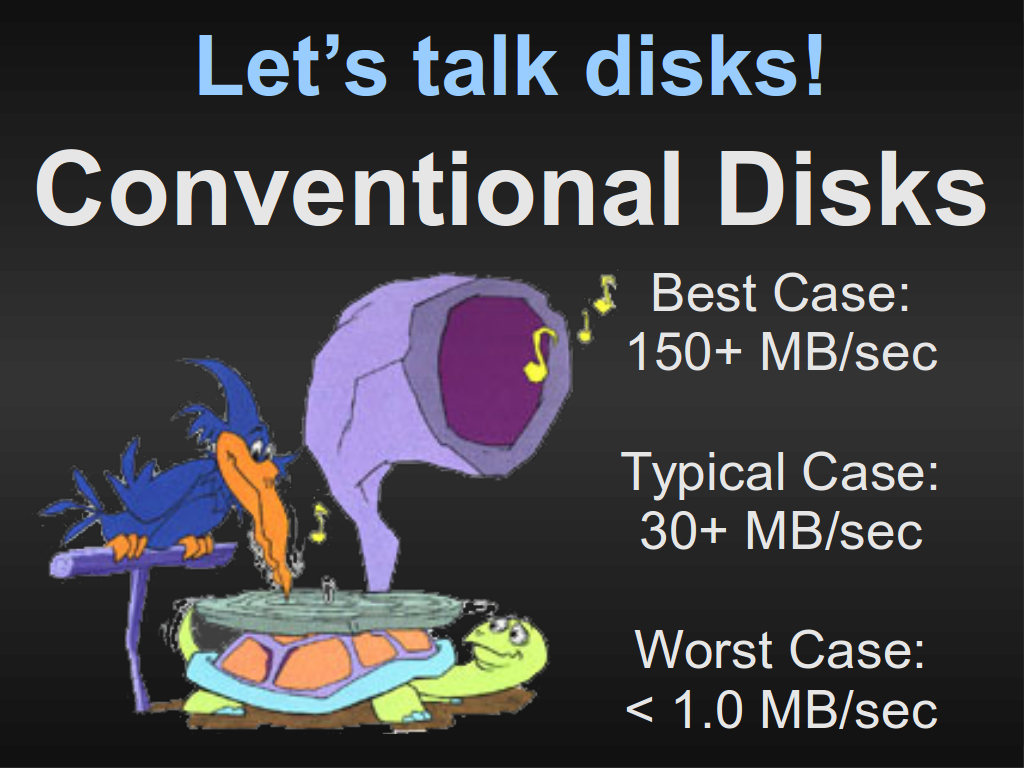 Let's talk disks!

Conventional Disks

Best Case:
150+ MB/sec

Typical Case:
30+ MB/sec

Worst Case:
< 1.0 MB/sec